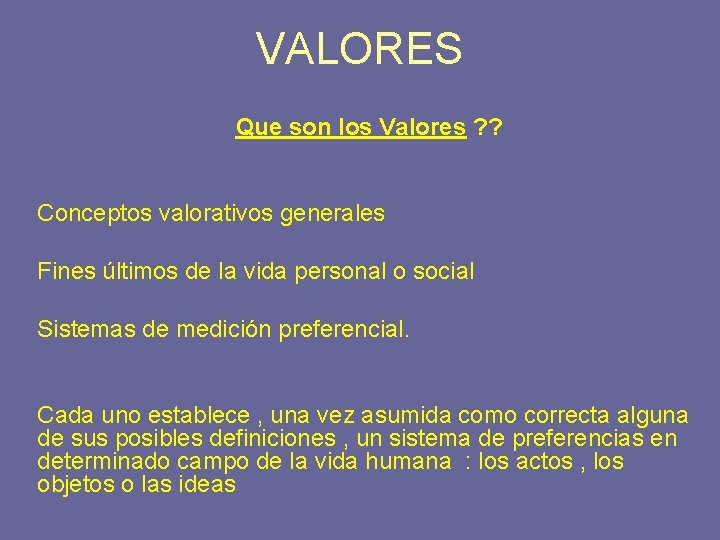 VALORES

Que son los Valores ??

Conceptos valorativos generales

Fines últimos de la vida personal o social

Sistemas de medición preferencial.

Cada uno establece , una vez asumida como correcta alguna de sus posibles definiciones , un sistema de preferencias en determinado campo de la vida humana : los actos , los objetos o las ideas